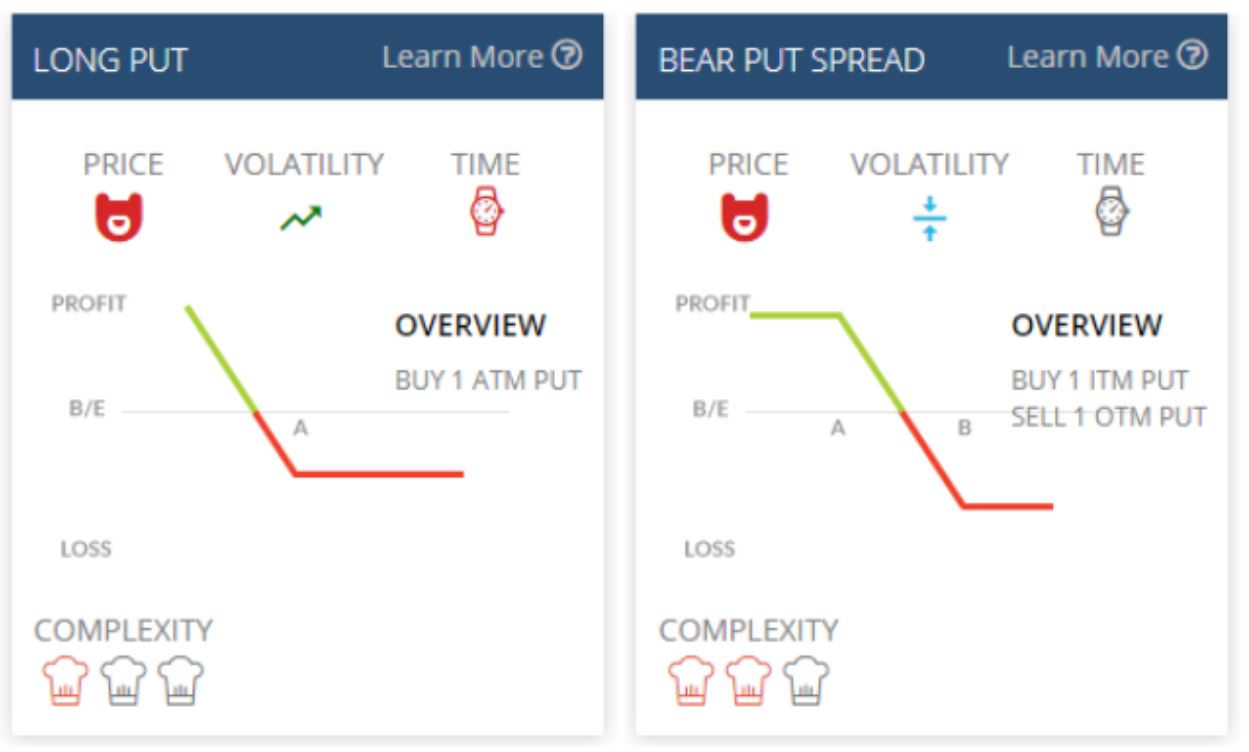 LONG PUT

Learn More

PRICE VOLATILITY TIME

PROFIT

B/E

A

LOSS

OVERVIEW

BUY 1 ATM PUT

COMPLEXITY

BEAR PUT SPREAD

Learn More

PRICE VOLATILITY TIME

PROFIT

B/E

A

B

LOSS

OVERVIEW

BUY 1 ITM PUT
SELL 1 OTM PUT

COMPLEXITY